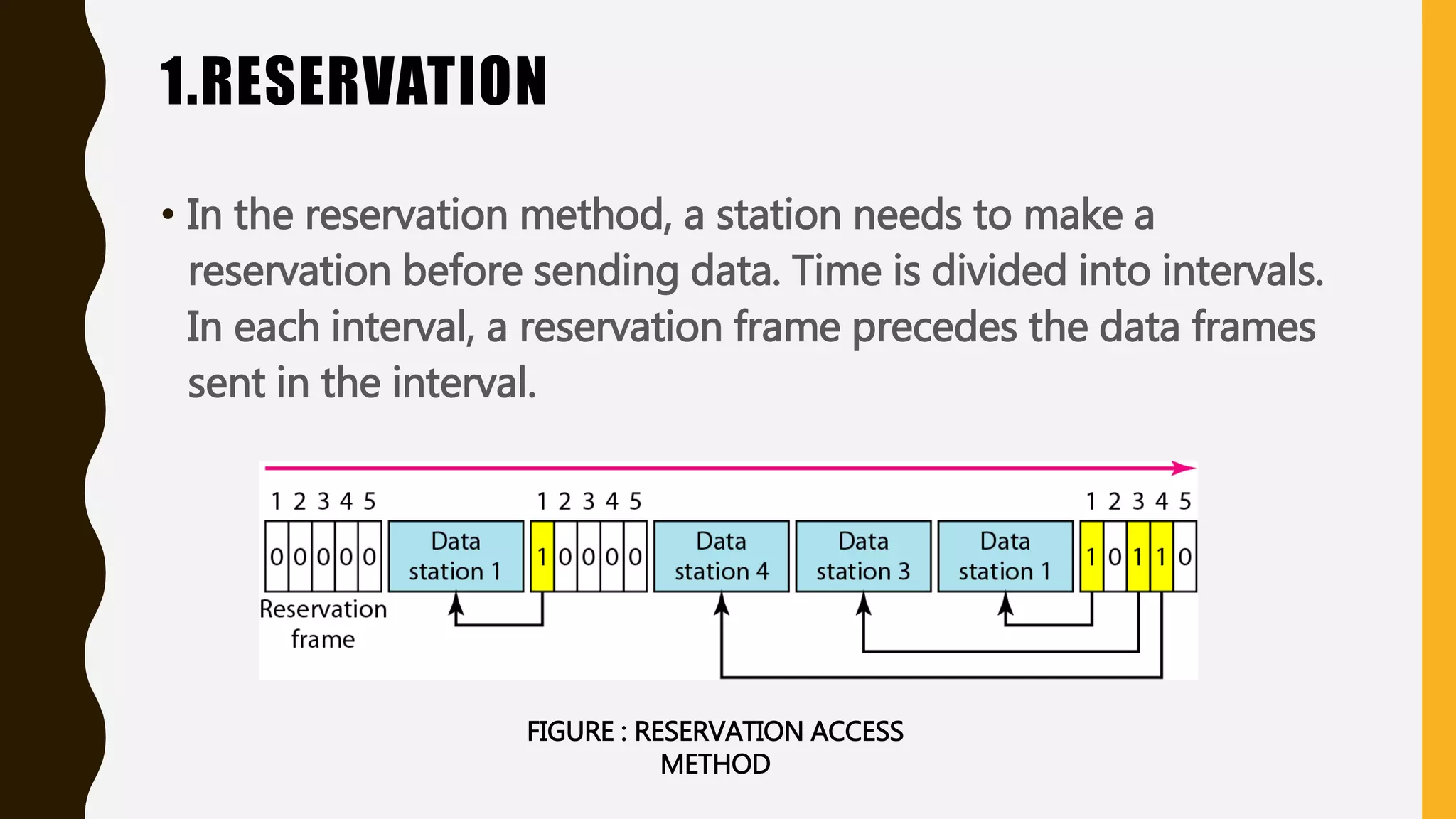 1.RESERVATION

• In the reservation method, a station needs to make a reservation before sending data. Time is divided into intervals. In each interval, a reservation frame precedes the data frames sent in the interval.

1 2 3 4 5
0 0 0 0 0
Reservation frame

Data station 1

1 2 3 4 5
1 0 0 0 0

Data station 4

Data station 3

Data station 1

1 2 3 4 5
1 0 1 1 0

FIGURE : RESERVATION ACCESS METHOD